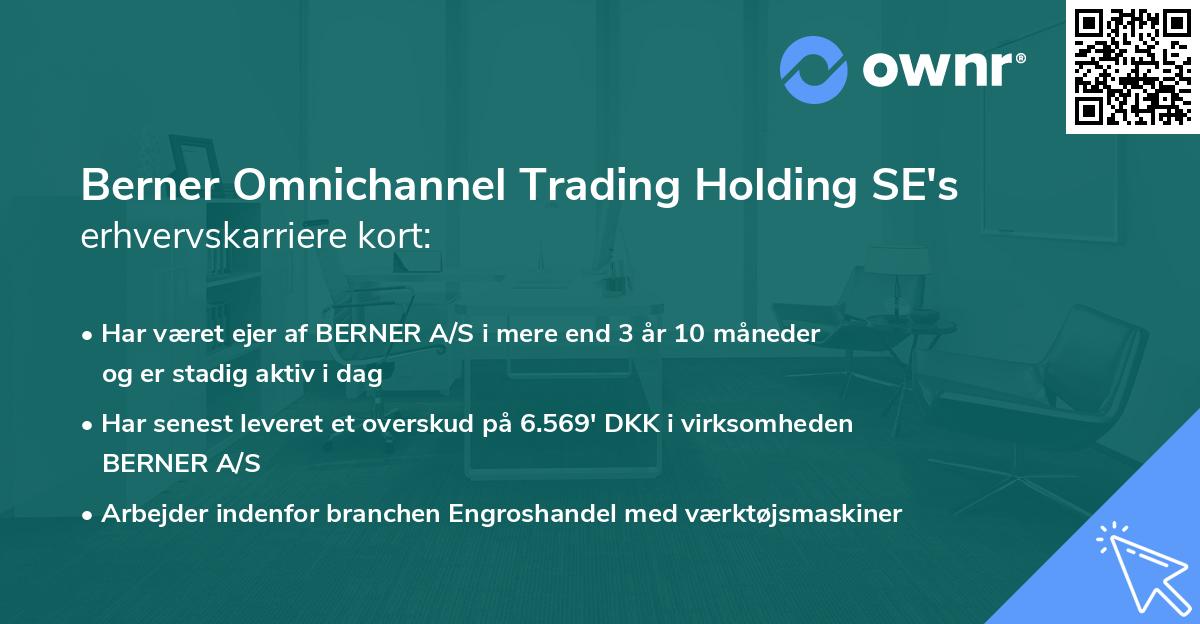 ownr®

Berner Omnichannel Trading Holding SE's erhvervskarriere kort:

• Har været ejer af BERNER A/S i mere end 3 år 10 måneder og er stadig aktiv i dag

• Har senest leveret et overskud på 6.569' DKK i virksomheden BERNER A/S

• Arbejder indenfor branchen Engroshandel med værktøjsmaskiner